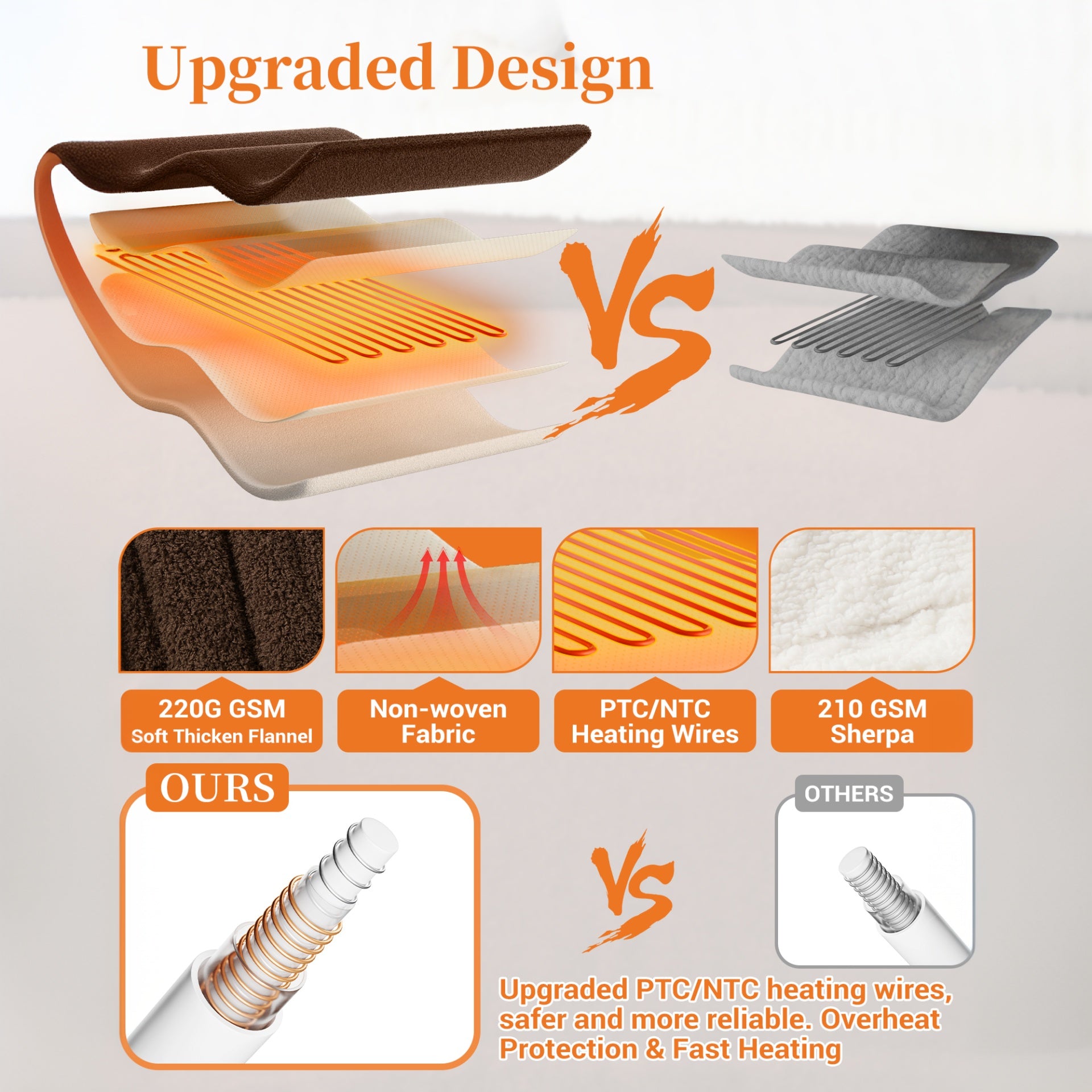 Upgraded Design

VS

220G GSM
Soft Thicken Flannel

Non-woven Fabric

PTC/NTC Heating Wires

210 GSM Sherpa

OURS

VS

OTHERS

Upgraded PTC/NTC heating wires, safer and more reliable. Overheat Protection & Fast Heating